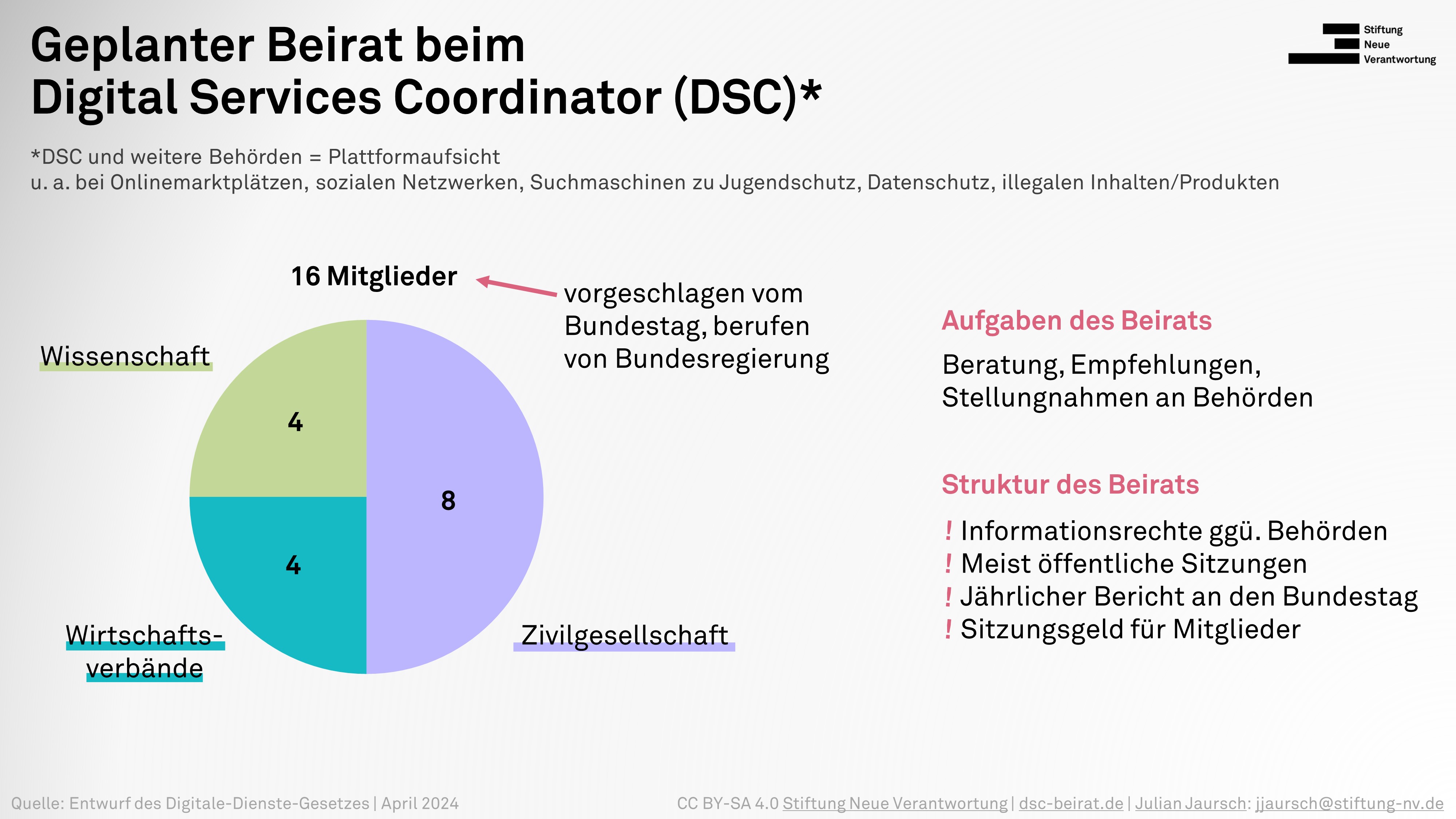 Geplanter Beirat beim
Digital Services Coordinator (DSC)*

Stiftung
Neue
Verantwortung

*DSC und weitere Behörden = Plattformaufsicht
u. a. bei Onlinemarktplätzen, sozialen Netzwerken, Suchmaschinen zu Jugendschutz, Datenschutz, illegalen Inhalten/Produkten

16 Mitglieder

vorgeschlagen vom Bundestag, berufen von Bundesregierung

Wissenschaft

4

8

4

Wirtschaftsverbände

Zivilgesellschaft

Aufgaben des Beirats

Beratung, Empfehlungen, Stellungnahmen an Behörden

Struktur des Beirats

! Informationsrechte ggü. Behörden
! Meist öffentliche Sitzungen
! Jährlicher Bericht an den Bundestag
! Sitzungsgeld für Mitglieder

Quelle: Entwurf des Digitale-Dienste-Gesetzes | April 2024

CC BY-SA 4.0 Stiftung Neue Verantwortung | dsc-beirat.de | Julian Jaursch: jjaursch@stiftung-nv.de